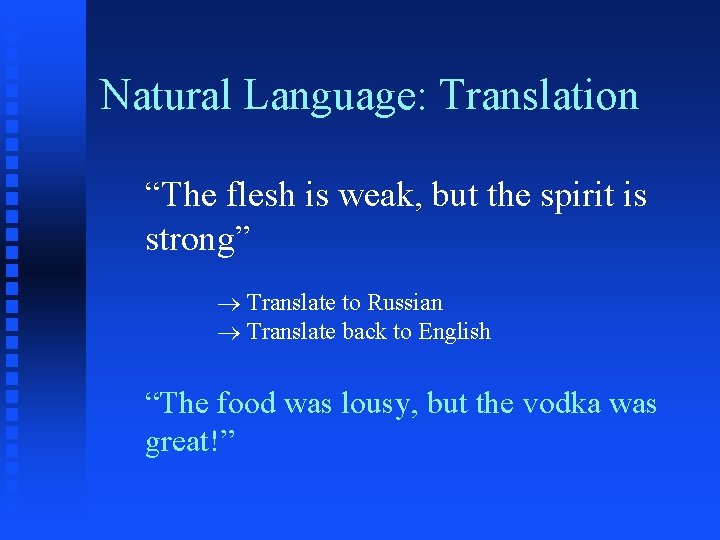 Natural Language: Translation

“The flesh is weak, but the spirit is strong”

→ Translate to Russian
→ Translate back to English

“The food was lousy, but the vodka was great!”